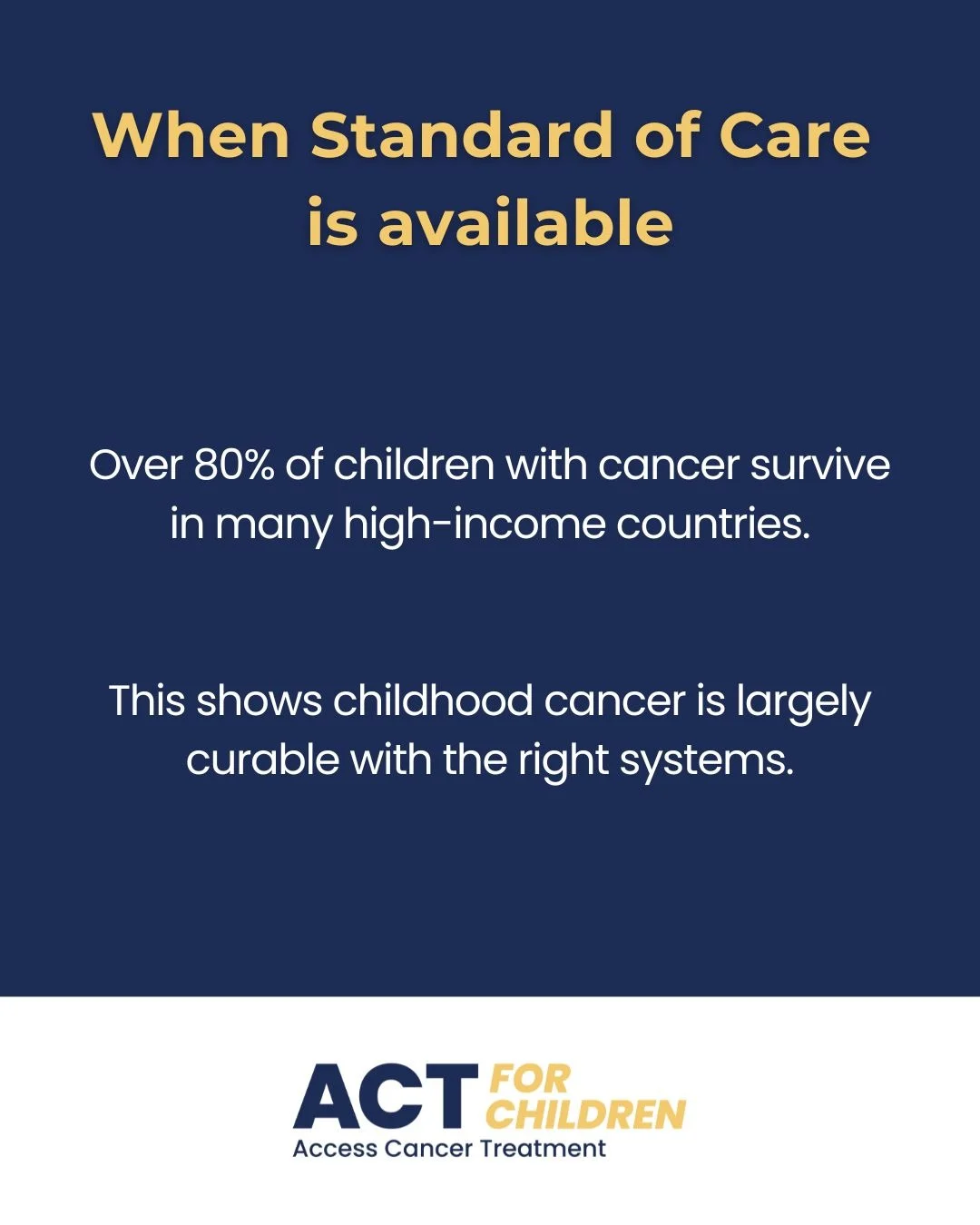 When Standard of Care is available

Over 80% of children with cancer survive in many high-income countries.

This shows childhood cancer is largely curable with the right systems.

ACT FOR CHILDREN
Access Cancer Treatment